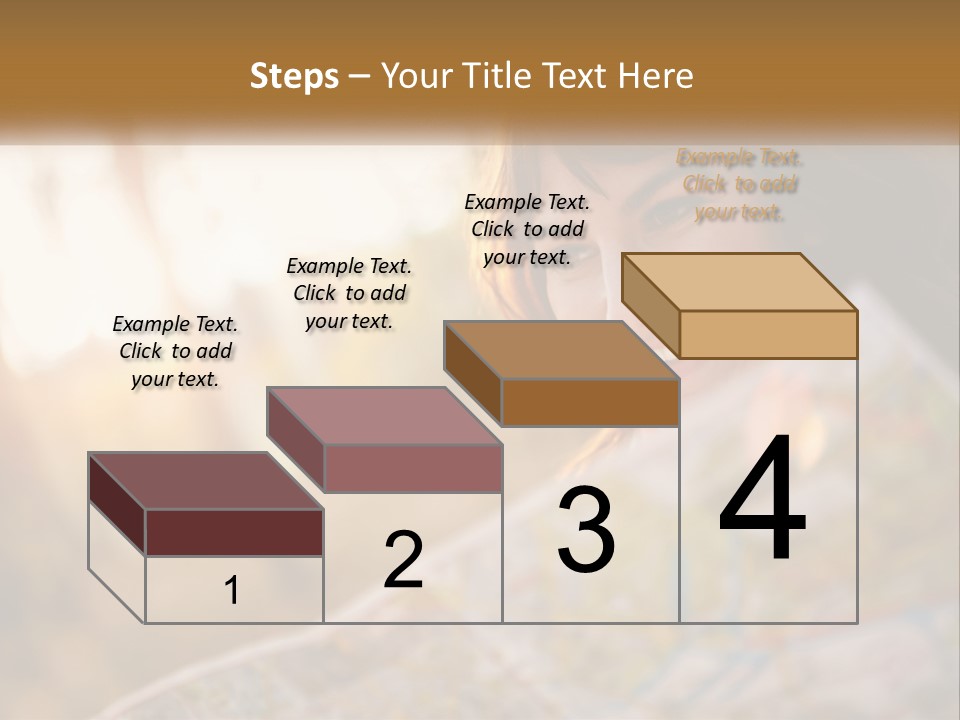 Steps – Your Title Text Here

Example Text. Click to add your text.

Example Text. Click to add your text.

Example Text. Click to add your text.

Example Text. Click to add your text.

1

2

3

4